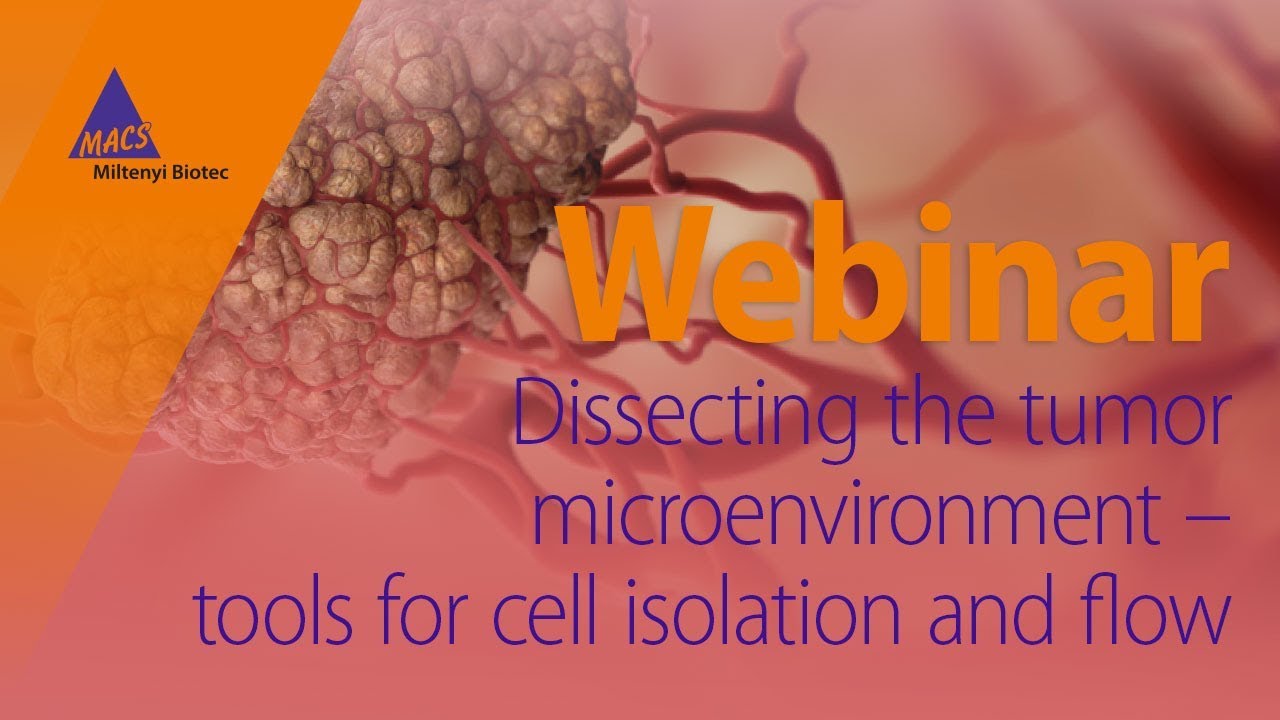 MACS
Miltenyi Biotec

Webinar

Dissecting the tumor microenvironment – tools for cell isolation and flow